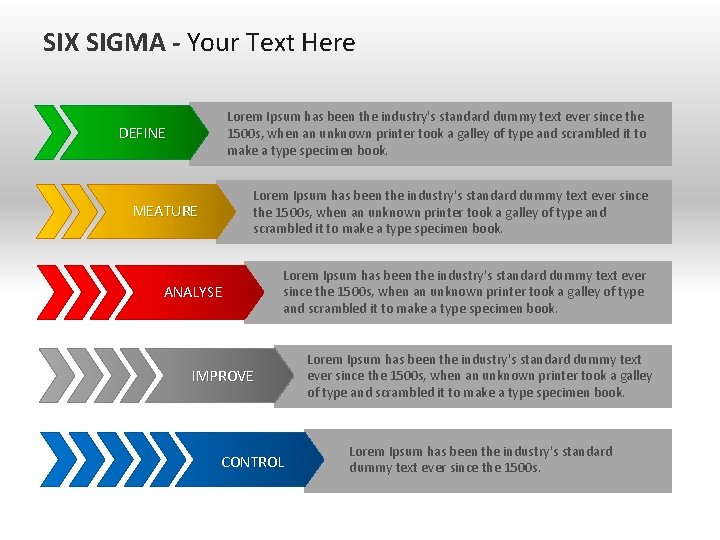 SIX SIGMA - Your Text Here

DEFINE

Lorem Ipsum has been the industry's standard dummy text ever since the 1500s, when an unknown printer took a galley of type and scrambled it to make a type specimen book.

MEATURE

Lorem Ipsum has been the industry's standard dummy text ever since the 1500s, when an unknown printer took a galley of type and scrambled it to make a type specimen book.

ANALYSE

Lorem Ipsum has been the industry's standard dummy text ever since the 1500s, when an unknown printer took a galley of type and scrambled it to make a type specimen book.

IMPROVE

Lorem Ipsum has been the industry's standard dummy text ever since the 1500s, when an unknown printer took a galley of type and scrambled it to make a type specimen book.

CONTROL

Lorem Ipsum has been the industry's standard dummy text ever since the 1500s.